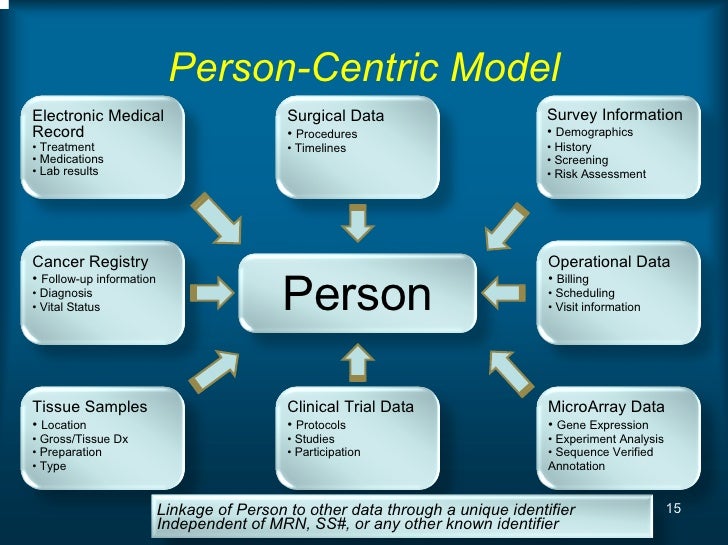 Person-Centric Model

Electronic Medical Record
• Treatment
• Medications
• Lab results

Surgical Data
• Procedures
• Timelines

Survey Information
• Demographics
• History
• Screening
• Risk Assessment

Cancer Registry
• Follow-up information
• Diagnosis
• Vital Status

Person

Operational Data
• Billing
• Scheduling
• Visit information

Tissue Samples
• Location
• Gross/Tissue Dx
• Preparation
• Type

Clinical Trial Data
• Protocols
• Studies
• Participation

MicroArray Data
• Gene Expression
• Experiment Analysis
• Sequence Verified Annotation

Linkage of Person to other data through a unique identifier Independent of MRN, SS#, or any other known identifier

15